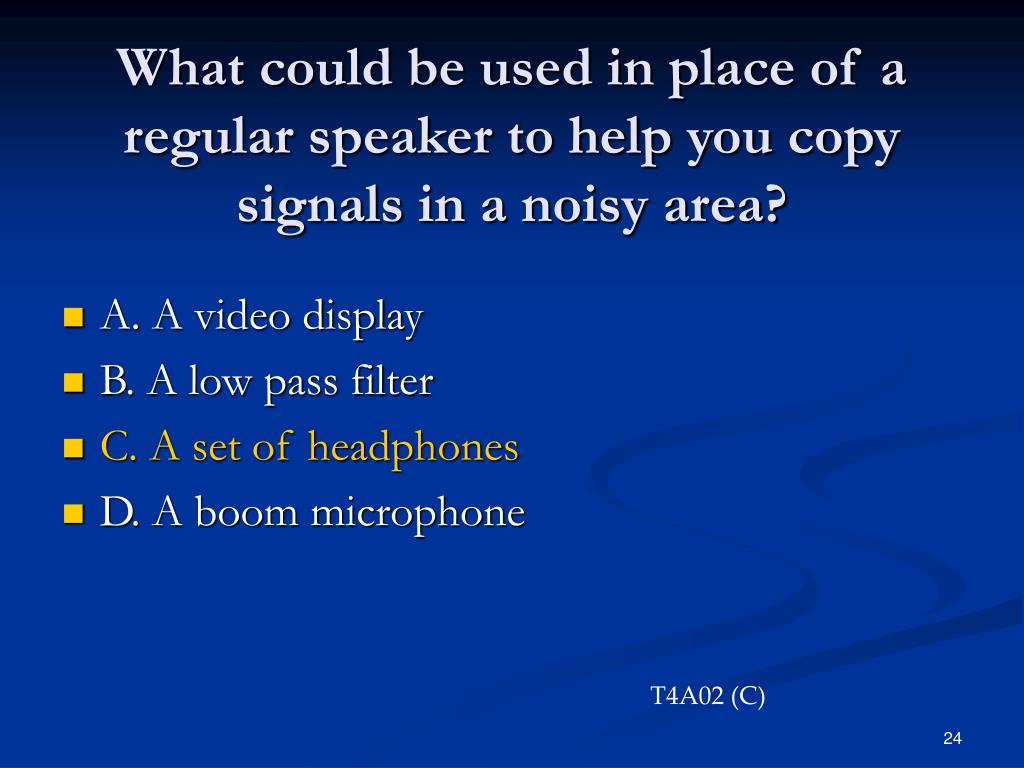 What could be used in place of a regular speaker to help you copy signals in a noisy area?

A. A video display
B. A low pass filter
C. A set of headphones
D. A boom microphone

T4A02 (C)

24